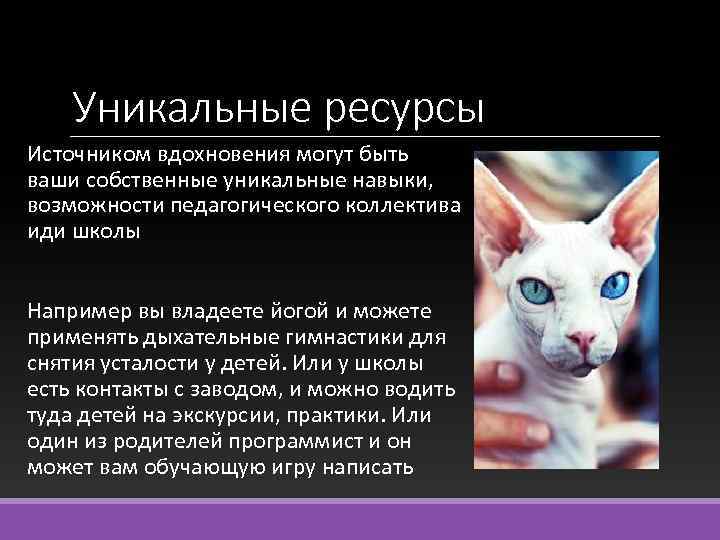 Уникальные ресурсы

Источником вдохновения могут быть ваши собственные уникальные навыки, возможности педагогического коллектива иди школы

Например вы владеете йогой и можете применять дыхательные гимнастики для снятия усталости у детей. Или у школы есть контакты с заводом, и можно водить туда детей на экскурсии, практики. Или один из родителей программист и он может вам обучающую игру написать